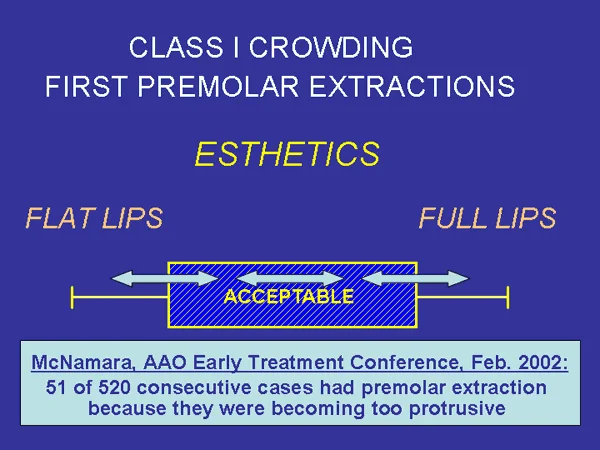 CLASS I CROWDING
FIRST PREMOLAR EXTRACTIONS

ESTHETICS

FLAT LIPS

FULL LIPS

ACCEPTABLE

McNamara, AAO Early Treatment Conference, Feb. 2002:
51 of 520 consecutive cases had premolar extraction because they were becoming too protrusive